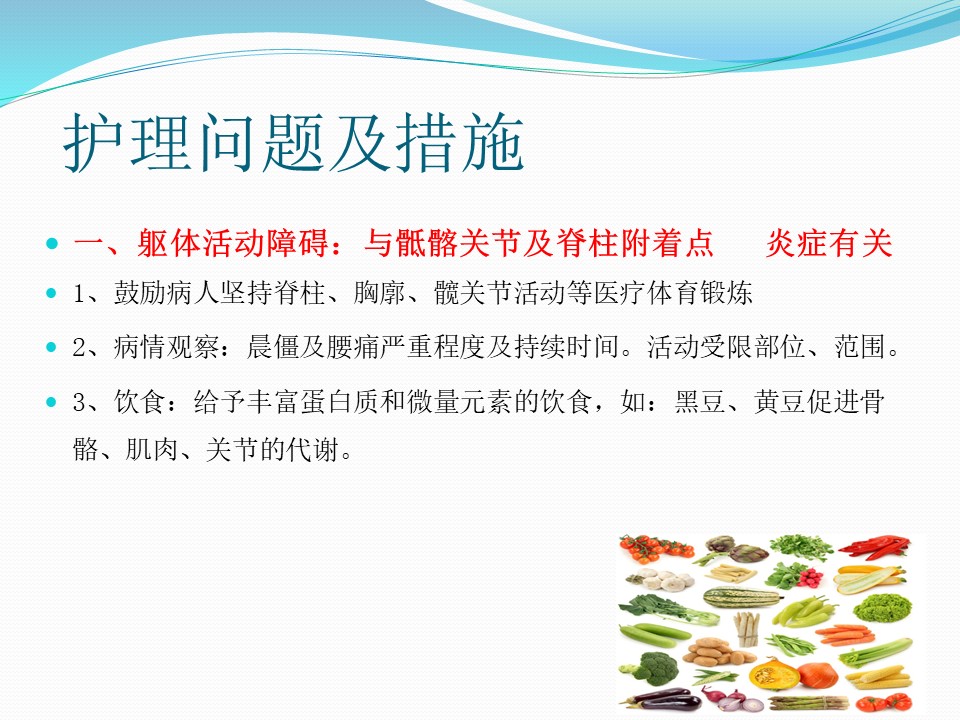 护理问题及措施

一、躯体活动障碍：与骶髂关节及脊柱附着点　炎症有关

1、鼓励病人坚持脊柱、胸廓、髋关节活动等医疗体育锻炼

2、病情观察：晨僵及腰痛严重程度及持续时间。活动受限部位、范围。

3、饮食：给予丰富蛋白质和微量元素的饮食，如：黑豆、黄豆促进骨骼、肌肉、关节的代谢。